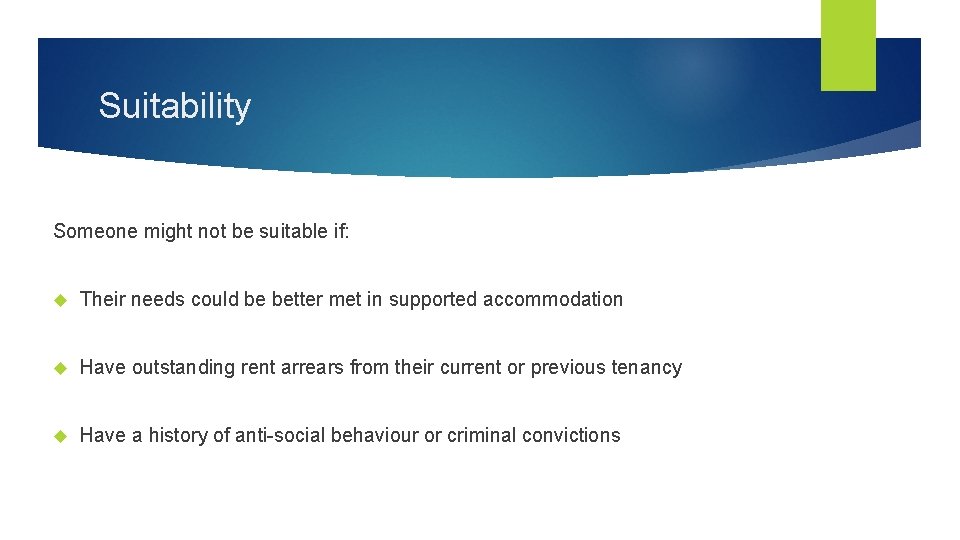 Suitability

Someone might not be suitable if:

Their needs could be better met in supported accommodation

Have outstanding rent arrears from their current or previous tenancy

Have a history of anti-social behaviour or criminal convictions